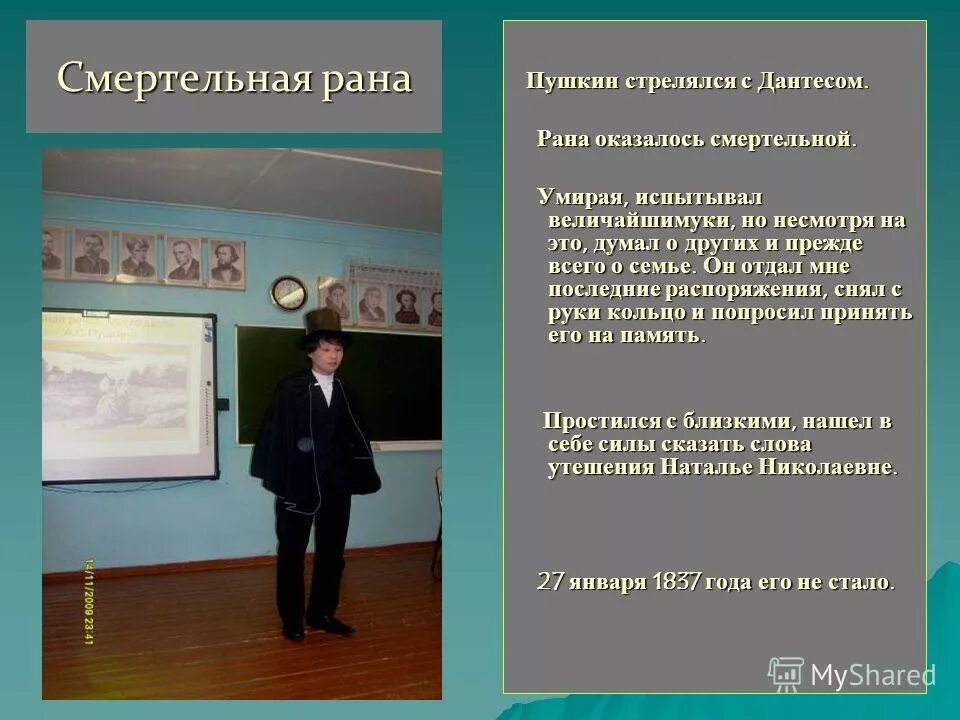 Смертельная рана

14/11/2009 23:41

Пушкин стрелялся с Дантесом.

Рана оказалось смертельной.

Умирая, испытывал величайшимуки, но несмотря на это, думал о других и прежде всего о семье. Он отдал мне последние распоряжения, снял с руки кольцо и попросил принять его на память.

Простился с близкими, нашел в себе силы сказать слова утешения Наталье Николаевне.

27 января 1837 года его не стало.

MyShared